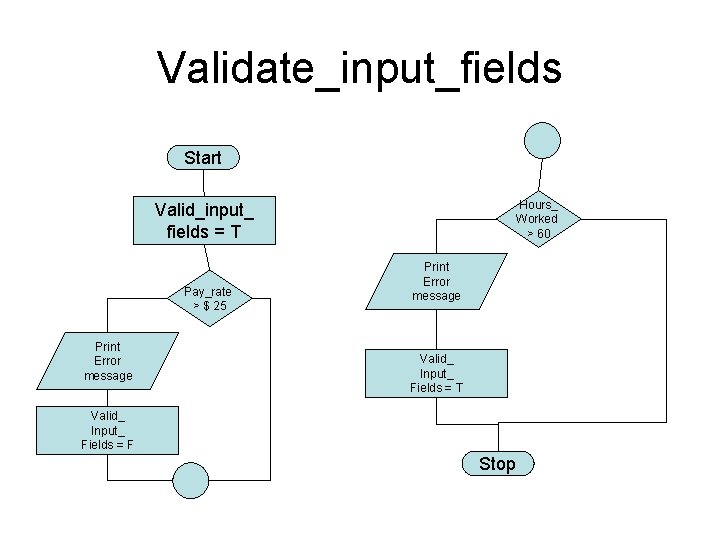 Validate_input_fields

Start

Valid_input_ fields = T

Pay_rate > $ 25

Print Error message

Valid_ Input_ Fields = F

Hours_ Worked > 60

Print Error message

Valid_ Input_ Fields = T

Stop